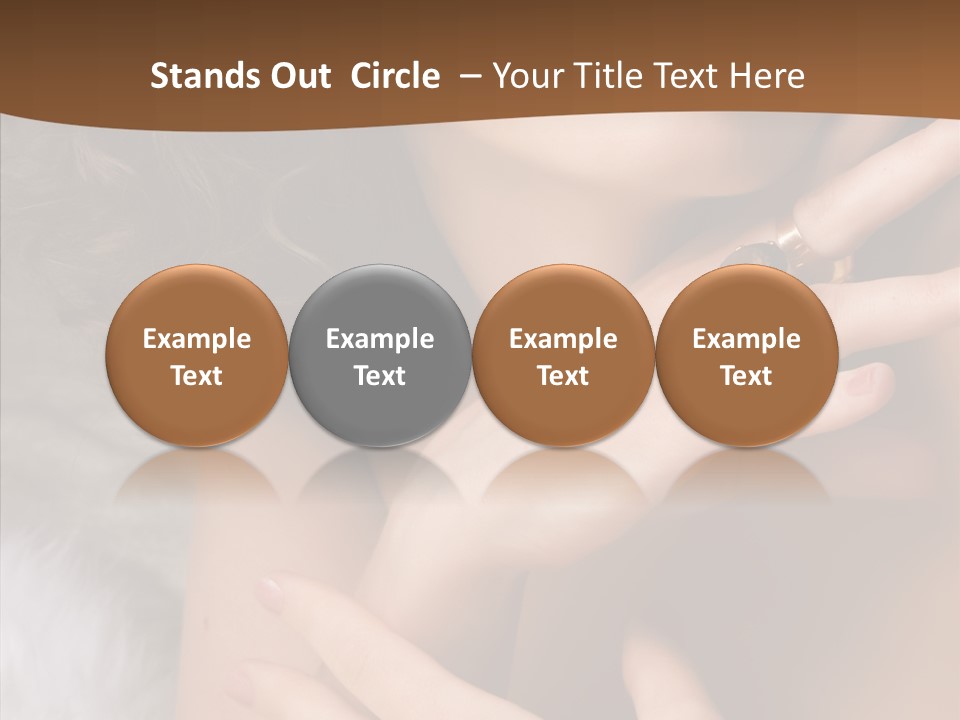 Stands Out Circle – Your Title Text Here

Example Text

Example Text

Example Text

Example Text